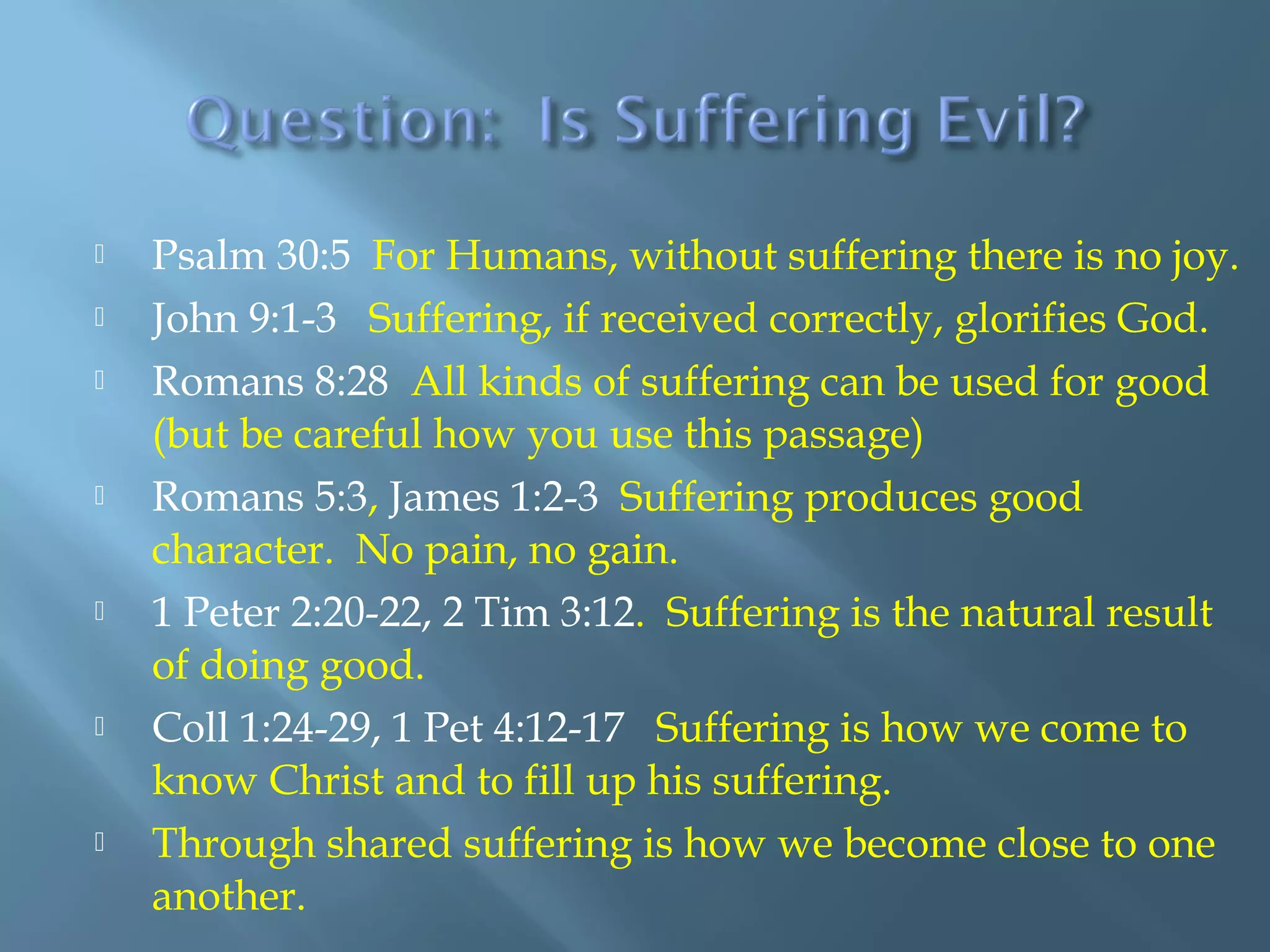 Question: Is Suffering Evil?

Psalm 30:5 For Humans, without suffering there is no joy.

John 9:1-3 Suffering, if received correctly, glorifies God.

Romans 8:28 All kinds of suffering can be used for good (but be careful how you use this passage)

Romans 5:3, James 1:2-3 Suffering produces good character. No pain, no gain.

1 Peter 2:20-22, 2 Tim 3:12. Suffering is the natural result of doing good.

Coll 1:24-29, 1 Pet 4:12-17 Suffering is how we come to know Christ and to fill up his suffering.

Through shared suffering is how we become close to one another.